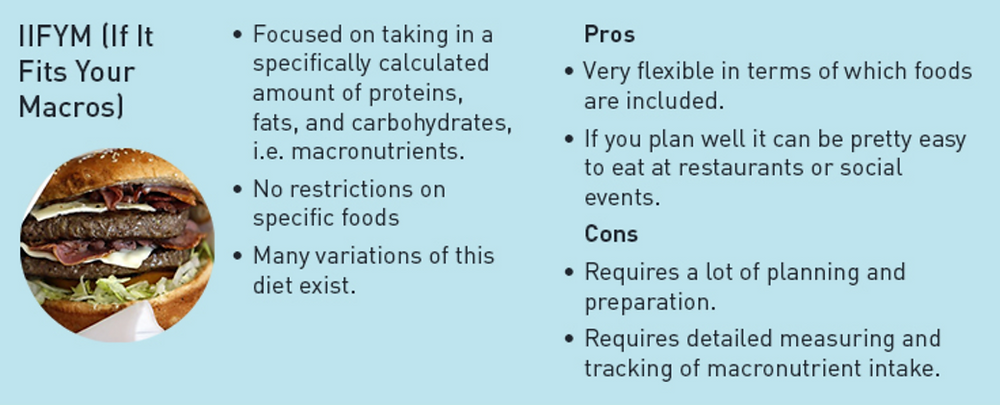 IIFYM (If It Fits Your Macros)

• Focused on taking in a specifically calculated amount of proteins, fats, and carbohydrates, i.e. macronutrients.
• No restrictions on specific foods
• Many variations of this diet exist.

Pros
• Very flexible in terms of which foods are included.
• If you plan well it can be pretty easy to eat at restaurants or social events.

Cons
• Requires a lot of planning and preparation.
• Requires detailed measuring and tracking of macronutrient intake.